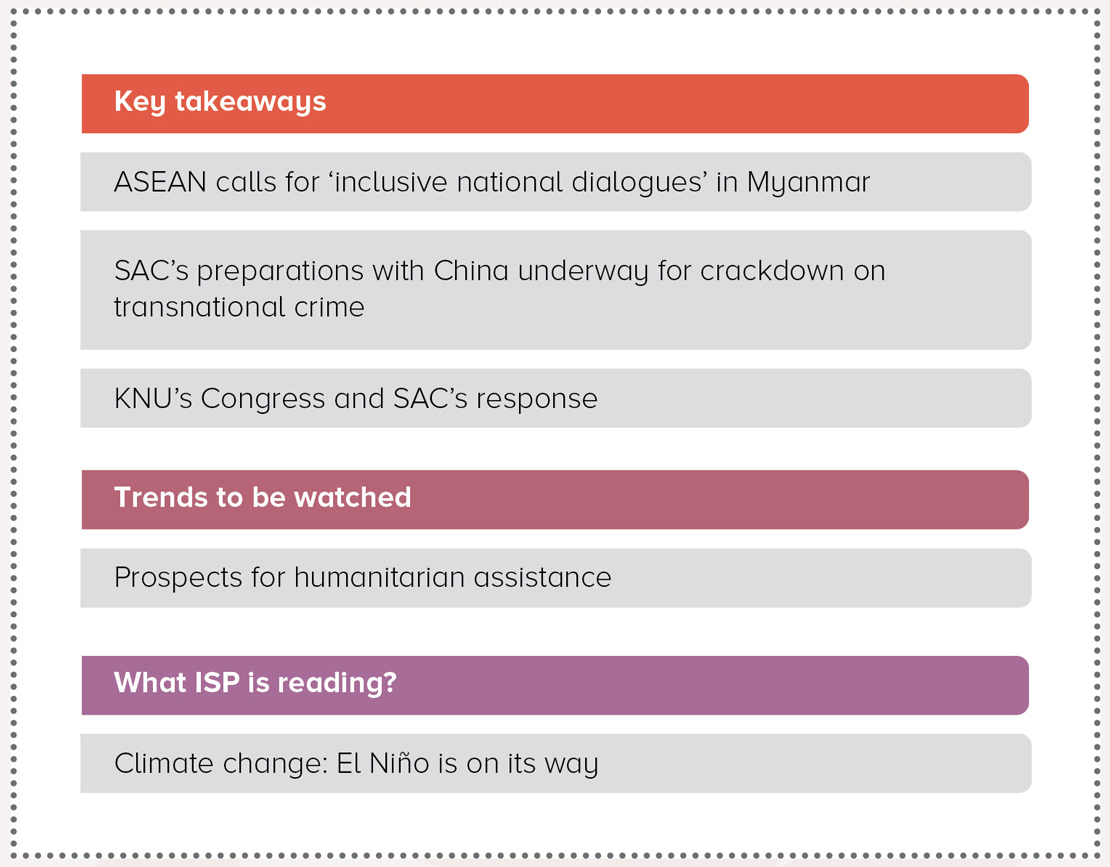 Key takeaways

ASEAN calls for ‘inclusive national dialogues’ in Myanmar

SAC’s preparations with China underway for crackdown on transnational crime

KNU’s Congress and SAC’s response

Trends to be watched

Prospects for humanitarian assistance

What ISP is reading?

Climate change: El Niño is on its way